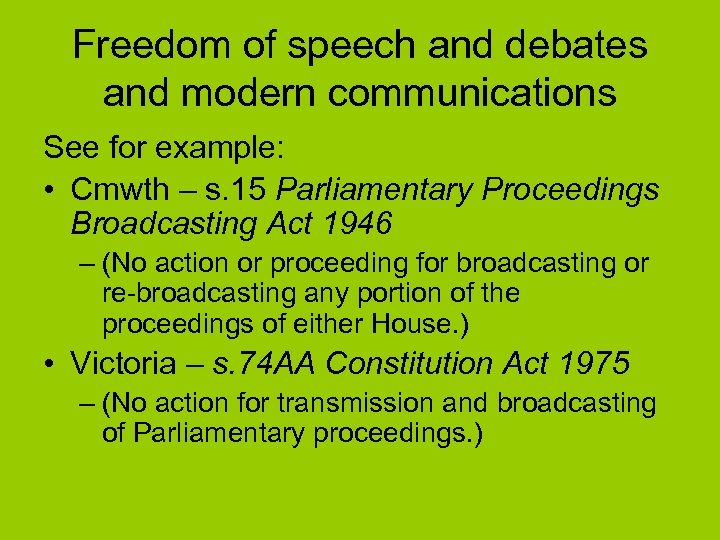 Freedom of speech and debates and modern communications

See for example:

• Cmwth – s.15 Parliamentary Proceedings Broadcasting Act 1946

– (No action or proceeding for broadcasting or re-broadcasting any portion of the proceedings of either House.)

• Victoria – s.74AA Constitution Act 1975

– (No action for transmission and broadcasting of Parliamentary proceedings.)